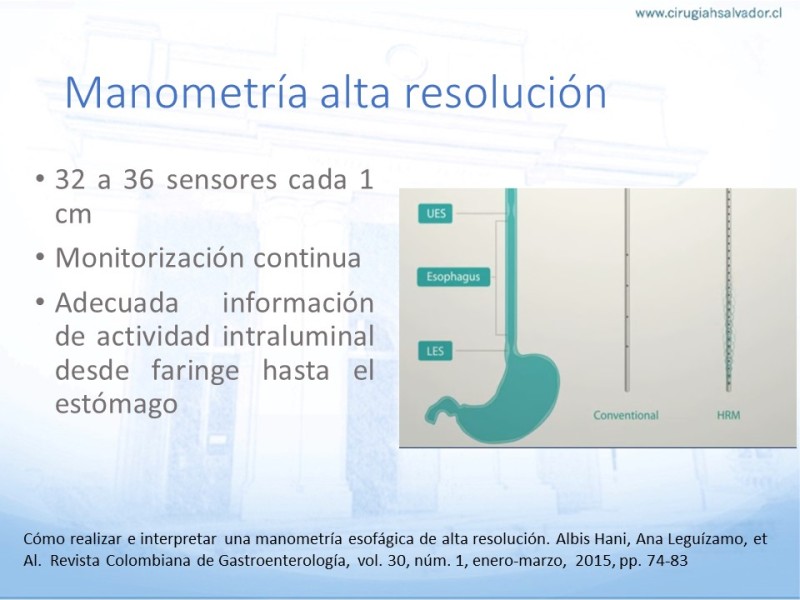 www.cirugiahsalvador.cl

Manometría alta resolución

• 32 a 36 sensores cada 1 cm
• Monitorización continua
• Adecuada información de actividad intraluminal desde faringe hasta el estómago

UES
Esophagus
LES
Conventional
HRM

Cómo realizar e interpretar una manometría esofágica de alta resolución. Albis Hani, Ana Leguízamo, et Al. Revista Colombiana de Gastroenterología, vol. 30, núm. 1, enero-marzo, 2015, pp. 74-83